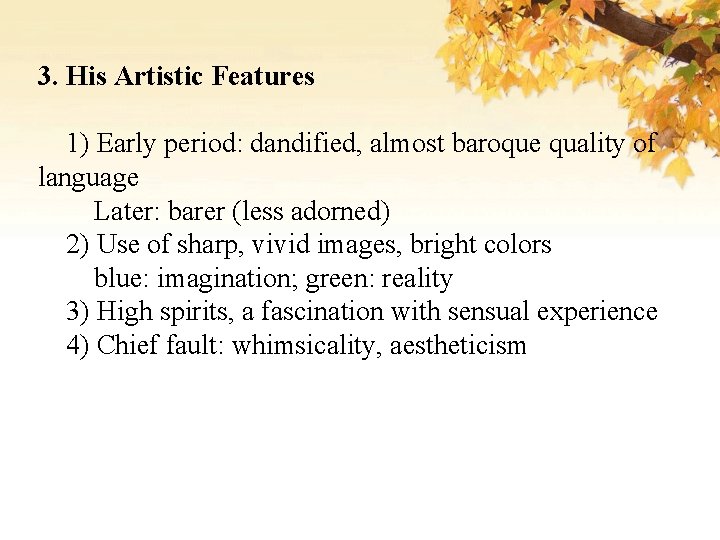 3. His Artistic Features

1) Early period: dandified, almost baroque quality of language
Later: barer (less adorned)
2) Use of sharp, vivid images, bright colors
blue: imagination; green: reality
3) High spirits, a fascination with sensual experience
4) Chief fault: whimsicality, aestheticism